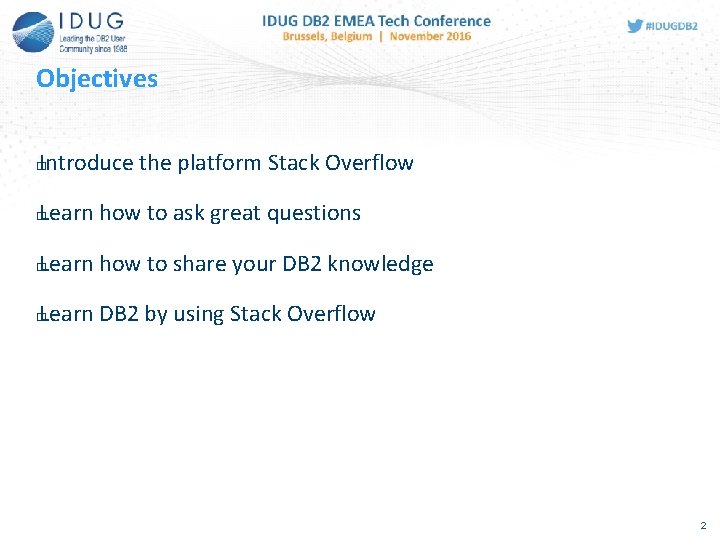 IDUG
Leading the DB2 User Community since 1988

IDUG DB2 EMEA Tech Conference
Brussels, Belgium | November 2016

#IDUGDB2

Objectives

Introduce the platform Stack Overflow

Learn how to ask great questions

Learn how to share your DB2 knowledge

Learn DB2 by using Stack Overflow

2